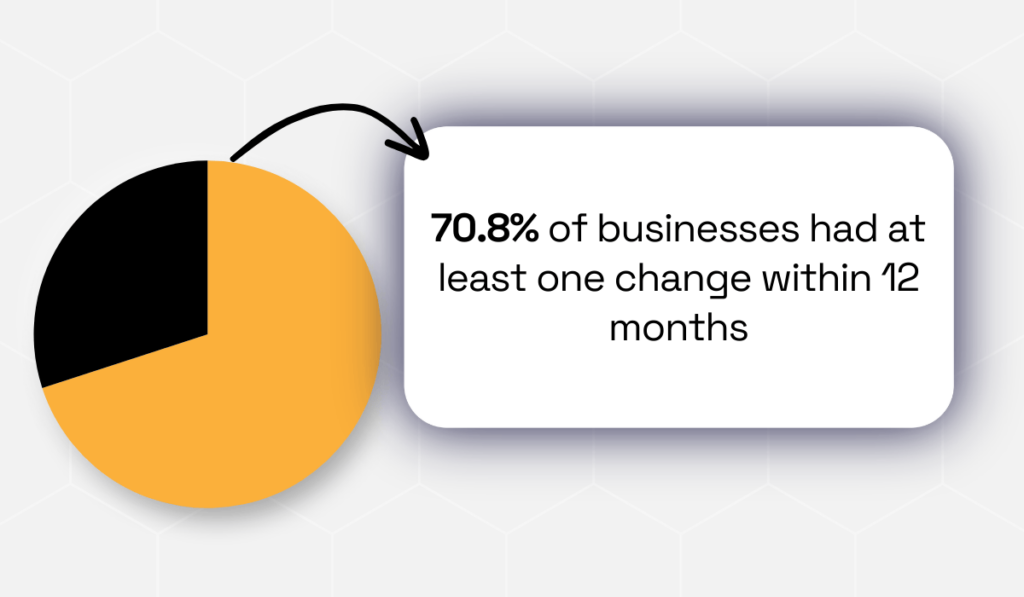 70.8% of businesses had at least one change within 12 months